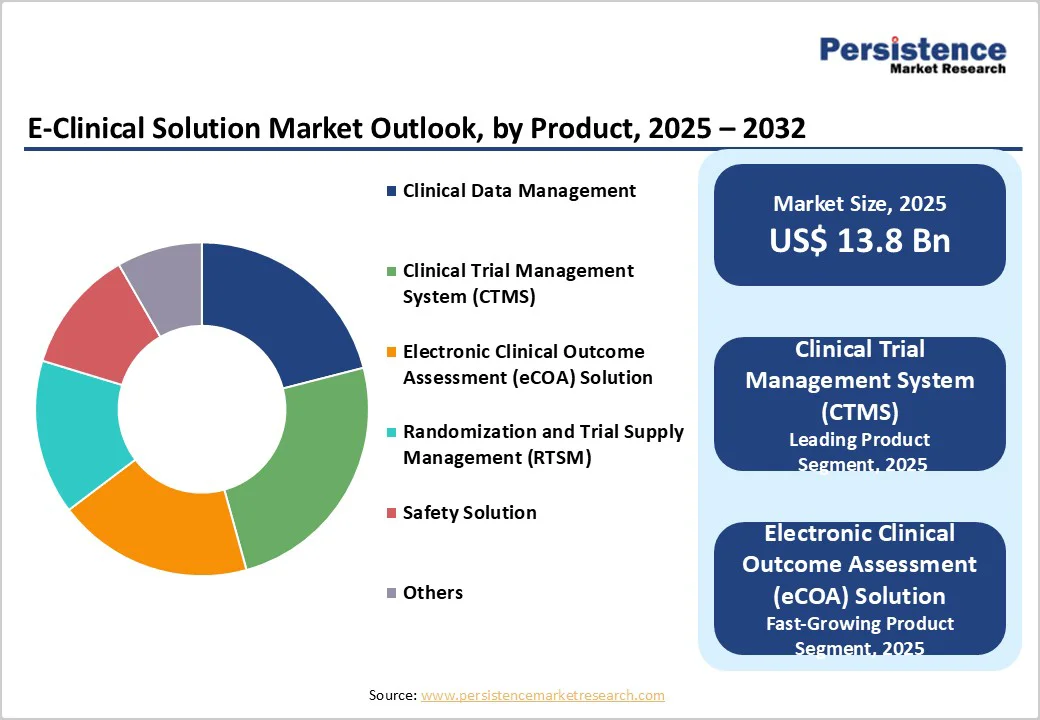 Persistence
Market Research

E-Clinical Solution Market Outlook, by Product, 2025 – 2032

Clinical Data Management

Clinical Trial Management System (CTMS)

Electronic Clinical Outcome Assessment (eCOA) Solution

Randomization and Trial Supply Management (RTSM)

Safety Solution

Others

Market Size, 2025
US$ 13.8 Bn

Clinical Trial Management System (CTMS)
Leading Product Segment, 2025

Electronic Clinical Outcome Assessment (eCOA) Solution
Fast-Growing Product Segment, 2025

Source: www.persistencemarketresearch.com